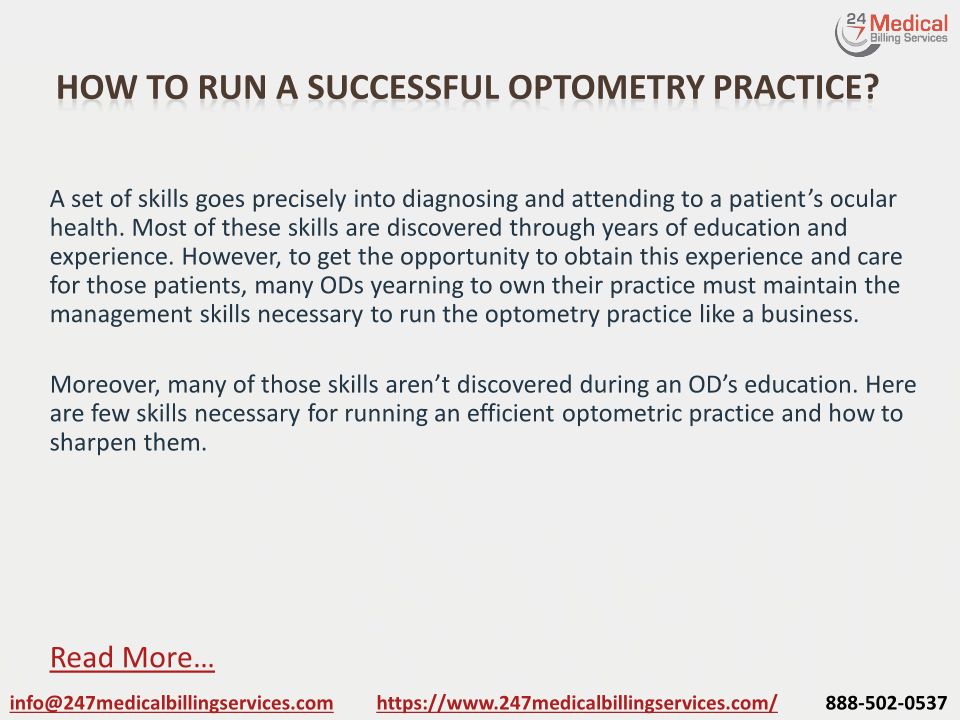 24 7 Medical Billing Services

HOW TO RUN A SUCCESSFUL OPTOMETRY PRACTICE?

A set of skills goes precisely into diagnosing and attending to a patient's ocular health. Most of these skills are discovered through years of education and experience. However, to get the opportunity to obtain this experience and care for those patients, many ODs yearning to own their practice must maintain the management skills necessary to run the optometry practice like a business.

Moreover, many of those skills aren't discovered during an OD's education. Here are few skills necessary for running an efficient optometric practice and how to sharpen them.

Read More…

info@247medicalbillingservices.com https://www.247medicalbillingservices.com/ 888-502-0537